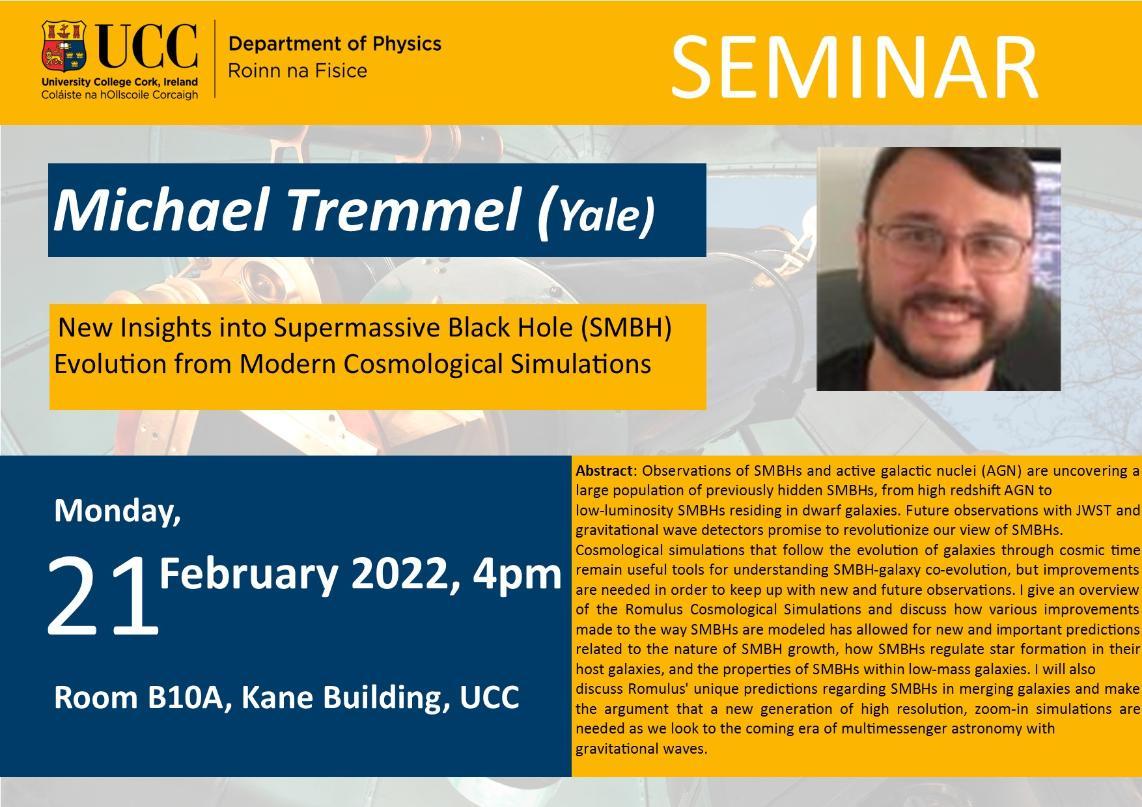 UCC
University College Cork, Ireland
Coláiste na hOllscoile Corcaigh

Department of Physics
Roinn na Fisice

SEMINAR

Michael Tremmel (Yale)

New Insights into Supermassive Black Hole (SMBH) Evolution from Modern Cosmological Simulations

Monday,
21 February 2022, 4pm
Room B10A, Kane Building, UCC

Abstract: Observations of SMBHs and active galactic nuclei (AGN) are uncovering a large population of previously hidden SMBHs, from high redshift AGN to low-luminosity SMBHs residing in dwarf galaxies. Future observations with JWST and gravitational wave detectors promise to revolutionize our view of SMBHs. Cosmological simulations that follow the evolution of galaxies through cosmic time remain useful tools for understanding SMBH-galaxy co-evolution, but improvements are needed in order to keep up with new and future observations. I give an overview of the Romulus Cosmological Simulations and discuss how various improvements made to the way SMBHs are modeled has allowed for new and important predictions related to the nature of SMBH growth, how SMBHs regulate star formation in their host galaxies, and the properties of SMBHs within low-mass galaxies. I will also discuss Romulus' unique predictions regarding SMBHs in merging galaxies and make the argument that a new generation of high resolution, zoom-in simulations are needed as we look to the coming era of multimessenger astronomy with gravitational waves.